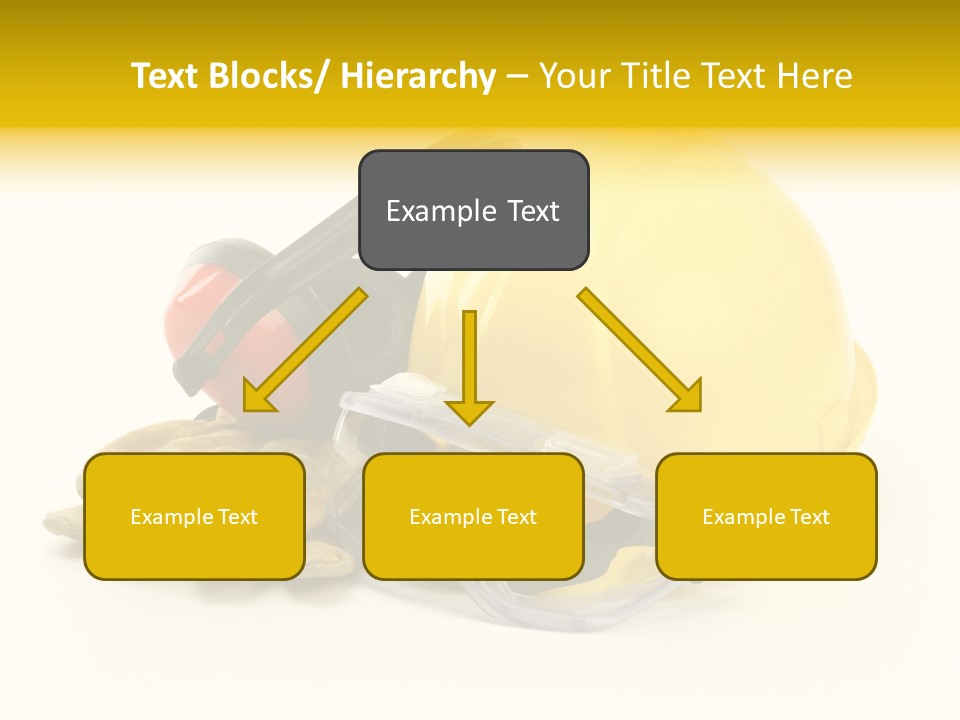 Text Blocks/ Hierarchy – Your Title Text Here

Example Text

Example Text

Example Text

Example Text